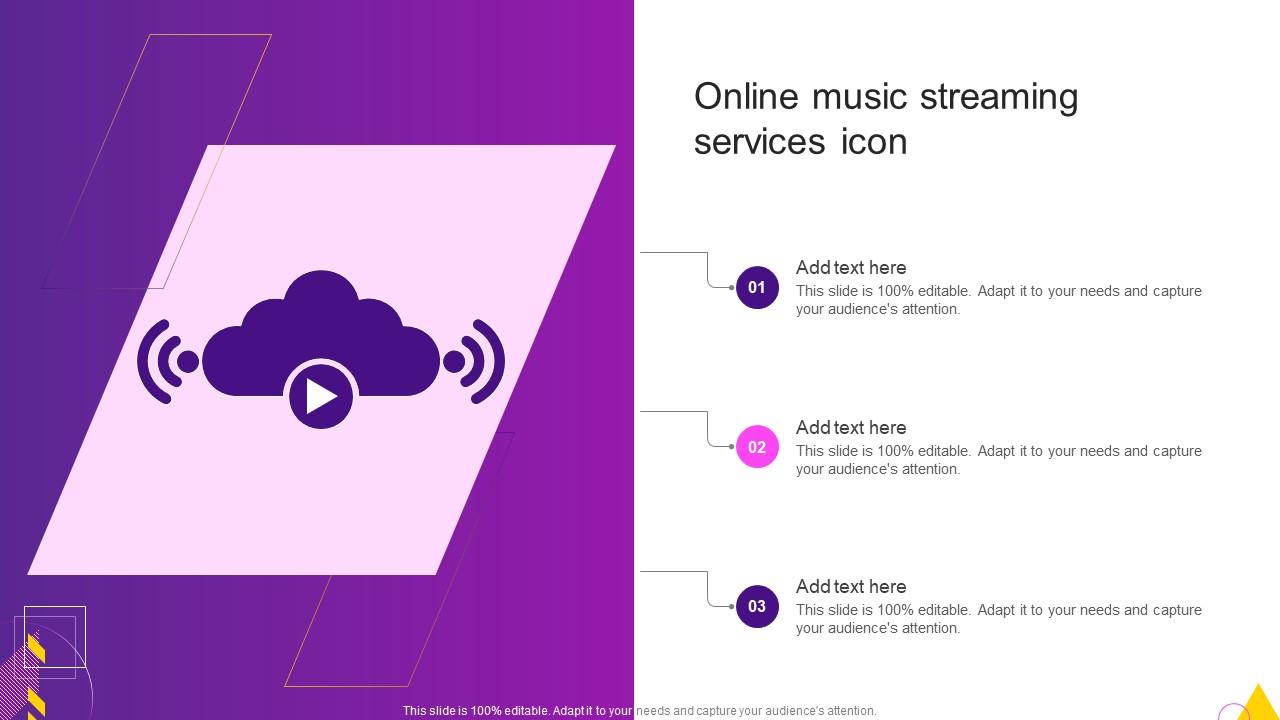 Online music streaming services icon

01
Add text here
This slide is 100% editable. Adapt it to your needs and capture your audience's attention.

02
Add text here
This slide is 100% editable. Adapt it to your needs and capture your audience's attention.

03
Add text here
This slide is 100% editable. Adapt it to your needs and capture your audience's attention.

This slide is 100% editable. Adapt it to your needs and capture your audience's attention.